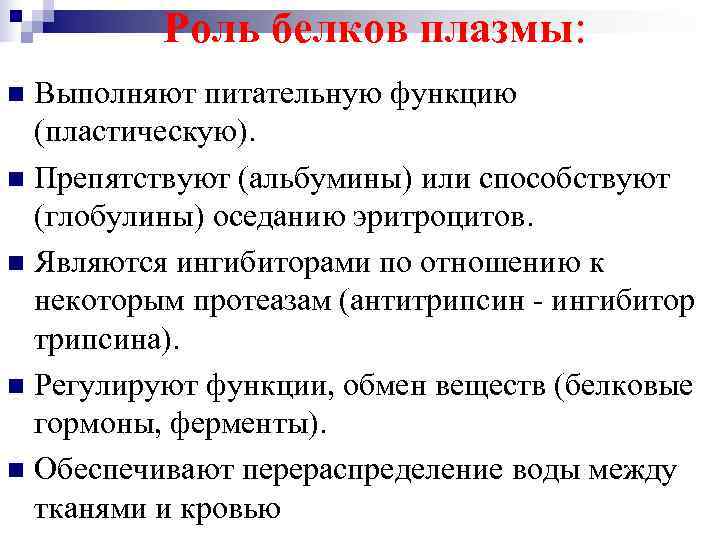 Роль белков плазмы:

■ Выполняют питательную функцию (пластическую).

■ Препятствуют (альбумины) или способствуют (глобулины) оседанию эритроцитов.

■ Являются ингибиторами по отношению к некоторым протеазам (антитрипсин - ингибитор трипсина).

■ Регулируют функции, обмен веществ (белковые гормоны, ферменты).

■ Обеспечивают перераспределение воды между тканями и кровью